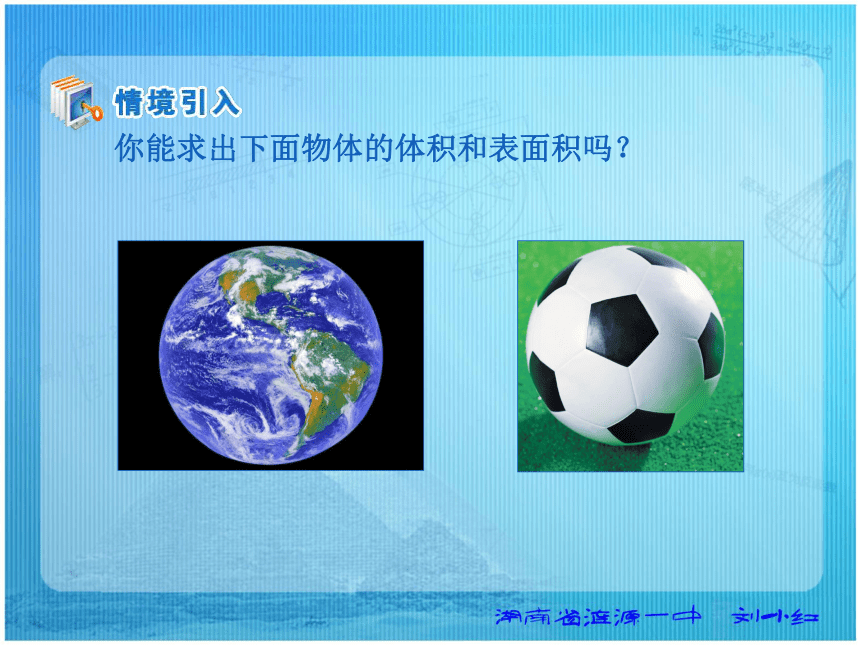 情境引入

你能求出下面物体的体积和表面积吗？

湖南省涟源一中　刘小红